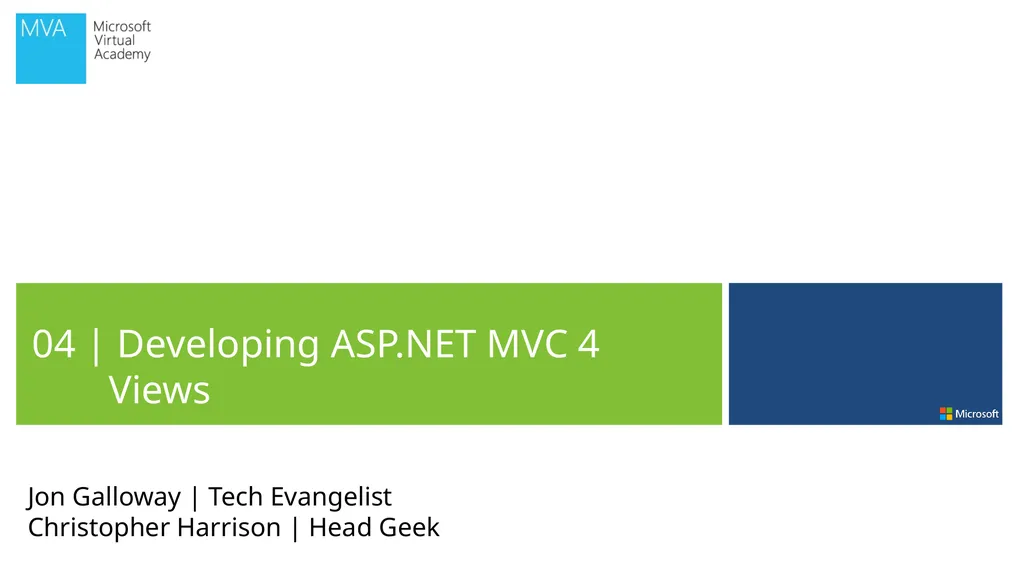 MVA
Microsoft
Virtual
Academy

04 | Developing ASP.NET MVC 4 Views

Microsoft

Jon Galloway | Tech Evangelist
Christopher Harrison | Head Geek